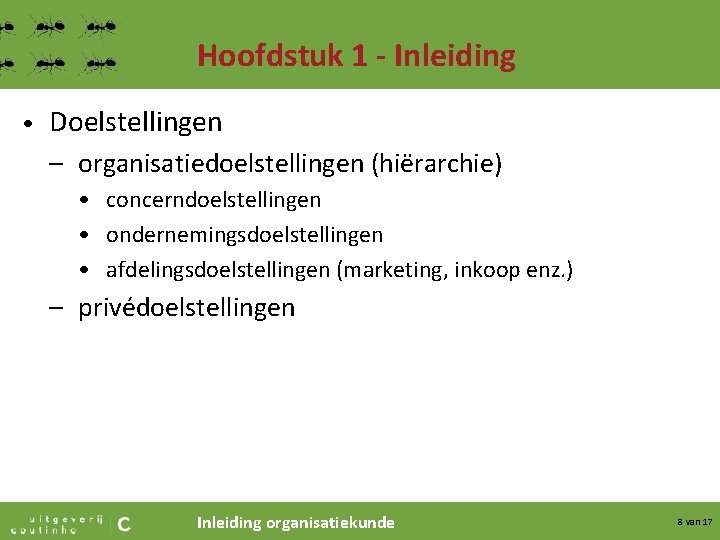 Hoofdstuk 1 - Inleiding

• Doelstellingen
– organisatiedoelstellingen (hiërarchie)
• concerndoelstellingen
• ondernemingsdoelstellingen
• afdelingsdoelstellingen (marketing, inkoop enz.)
– privédoelstellingen

uitgeverij coutinho C

Inleiding organisatiekunde

8 van 17